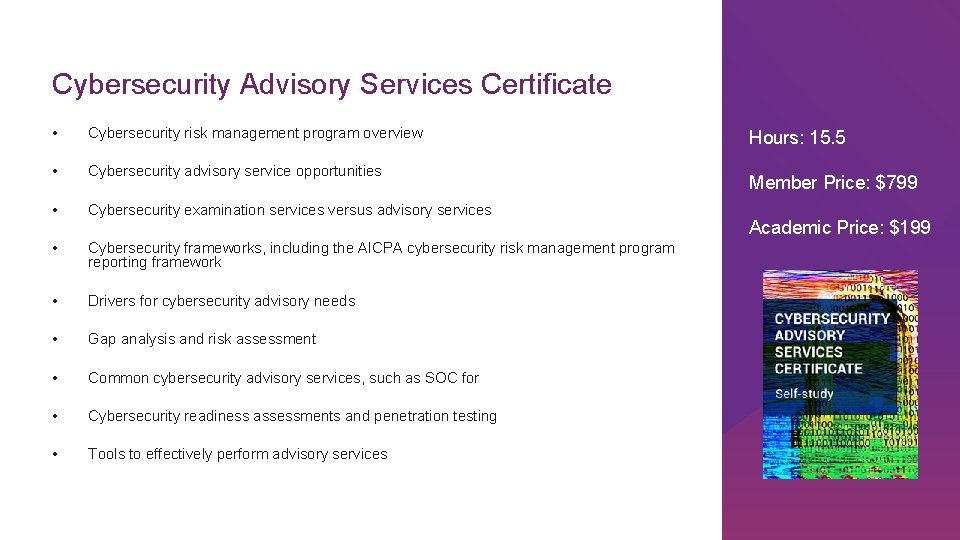 Cybersecurity Advisory Services Certificate

• Cybersecurity risk management program overview

• Cybersecurity advisory service opportunities

• Cybersecurity examination services versus advisory services

• Cybersecurity frameworks, including the AICPA cybersecurity risk management program reporting framework

• Drivers for cybersecurity advisory needs

• Gap analysis and risk assessment

• Common cybersecurity advisory services, such as SOC for

• Cybersecurity readiness assessments and penetration testing

• Tools to effectively perform advisory services

Hours: 15.5

Member Price: $799

Academic Price: $199

CYBERSECURITY ADVISORY SERVICES CERTIFICATE

Self-study